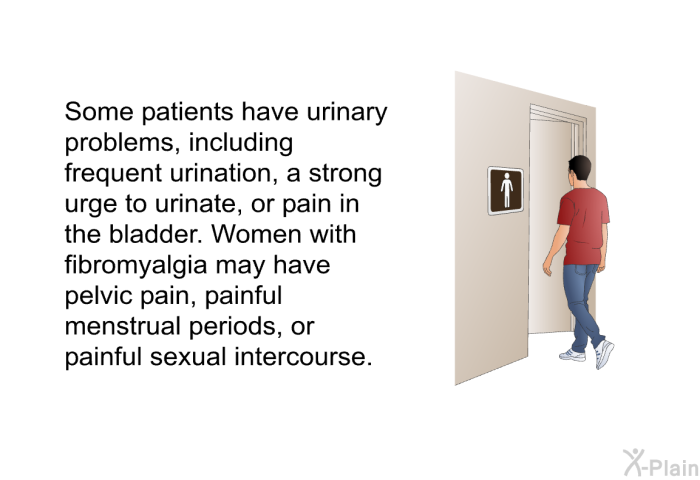 Some patients have urinary problems, including frequent urination, a strong urge to urinate, or pain in the bladder. Women with fibromyalgia may have pelvic pain, painful menstrual periods, or painful sexual intercourse.

X-Plain